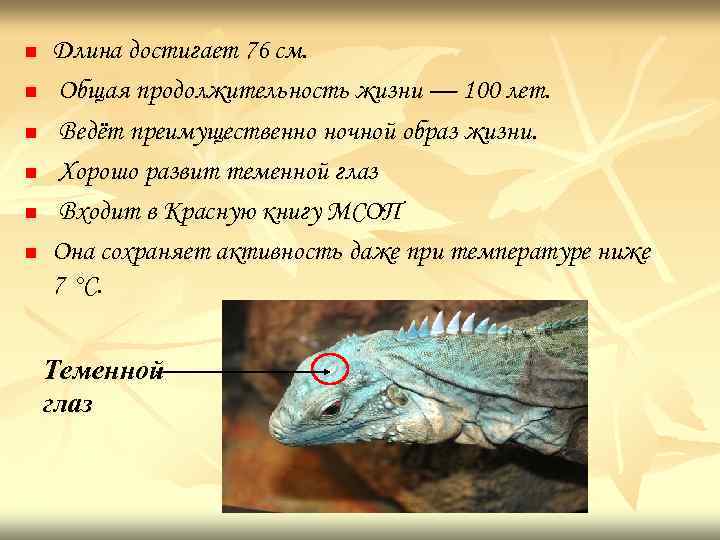 Длина достигает 76 см.

Общая продолжительность жизни — 100 лет.

Ведёт преимущественно ночной образ жизни.

Хорошо развит теменной глаз

Входит в Красную книгу МСОП

Она сохраняет активность даже при температуре ниже 7 °C.

Теменной глаз